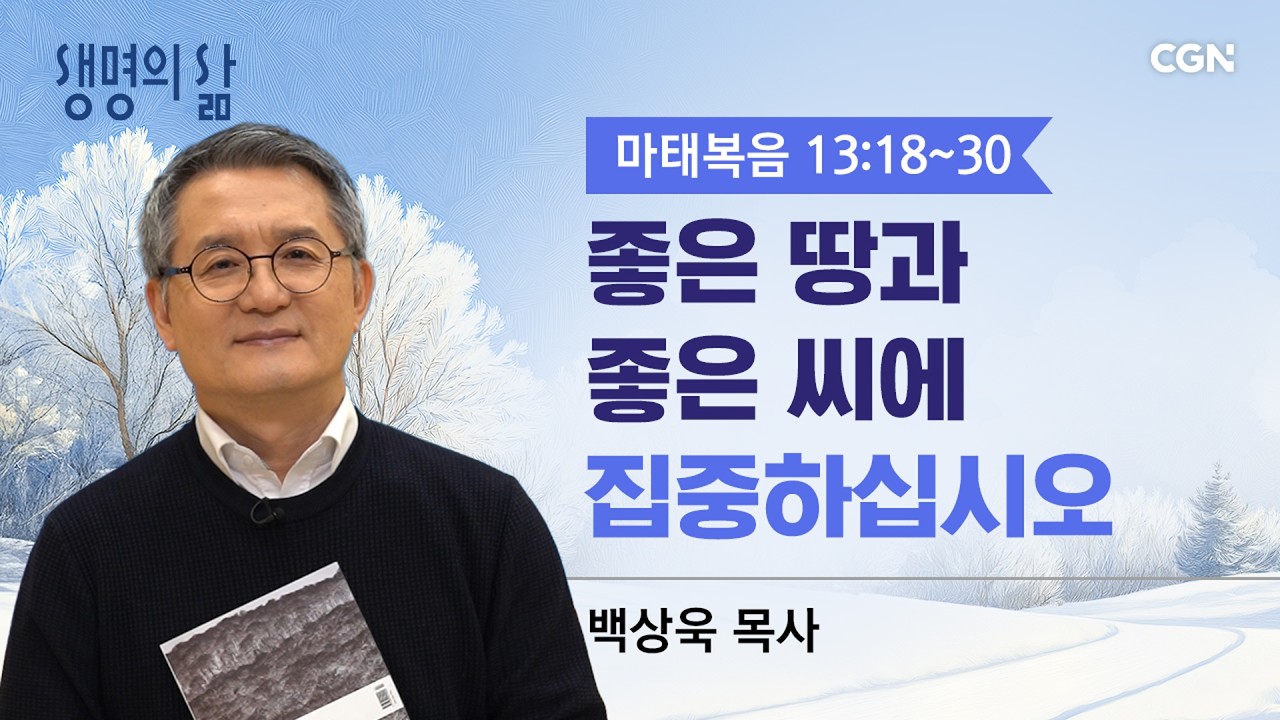 생명의 삶

CGN

마태복음 13:18~30

좋은 땅과
좋은 씨에
집중하십시오

백상욱 목사